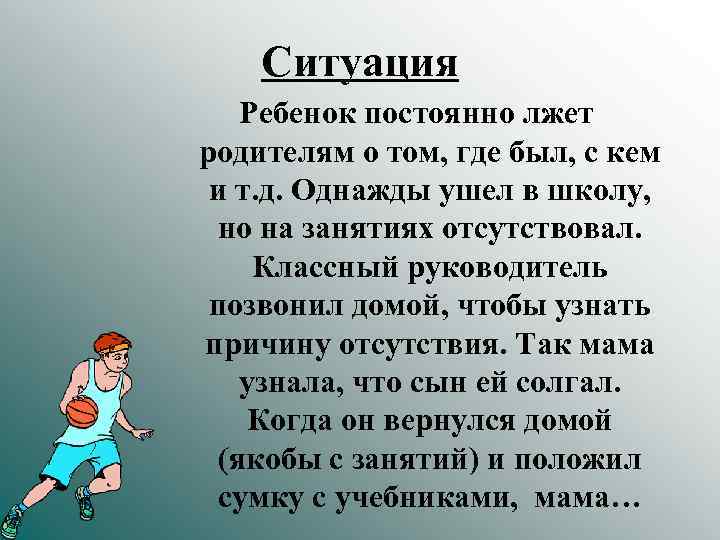 Ситуация

Ребенок постоянно лжет родителям о том, где был, с кем и т.д. Однажды ушел в школу, но на занятиях отсутствовал. Классный руководитель позвонил домой, чтобы узнать причину отсутствия. Так мама узнала, что сын ей солгал. Когда он вернулся домой (якобы с занятий) и положил сумку с учебниками, мама…